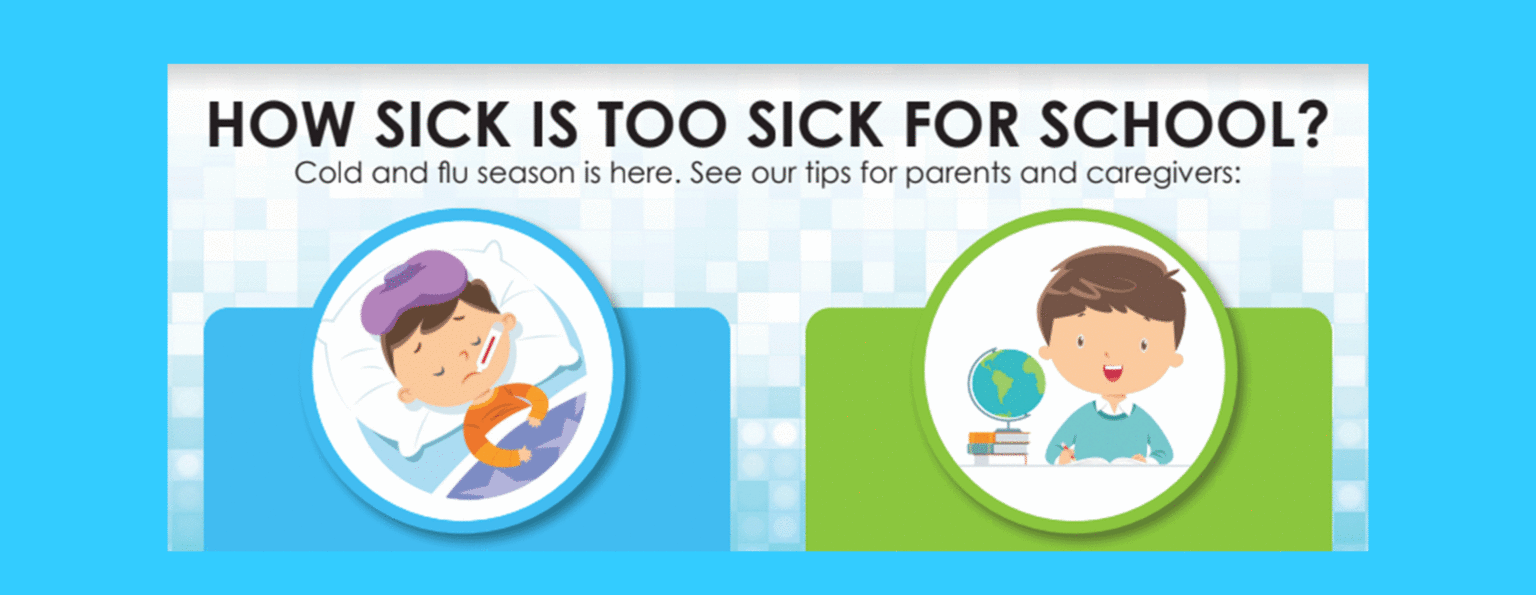 HOW SICK IS TOO SICK FOR SCHOOL?

Cold and flu season is here. See our tips for parents and caregivers: